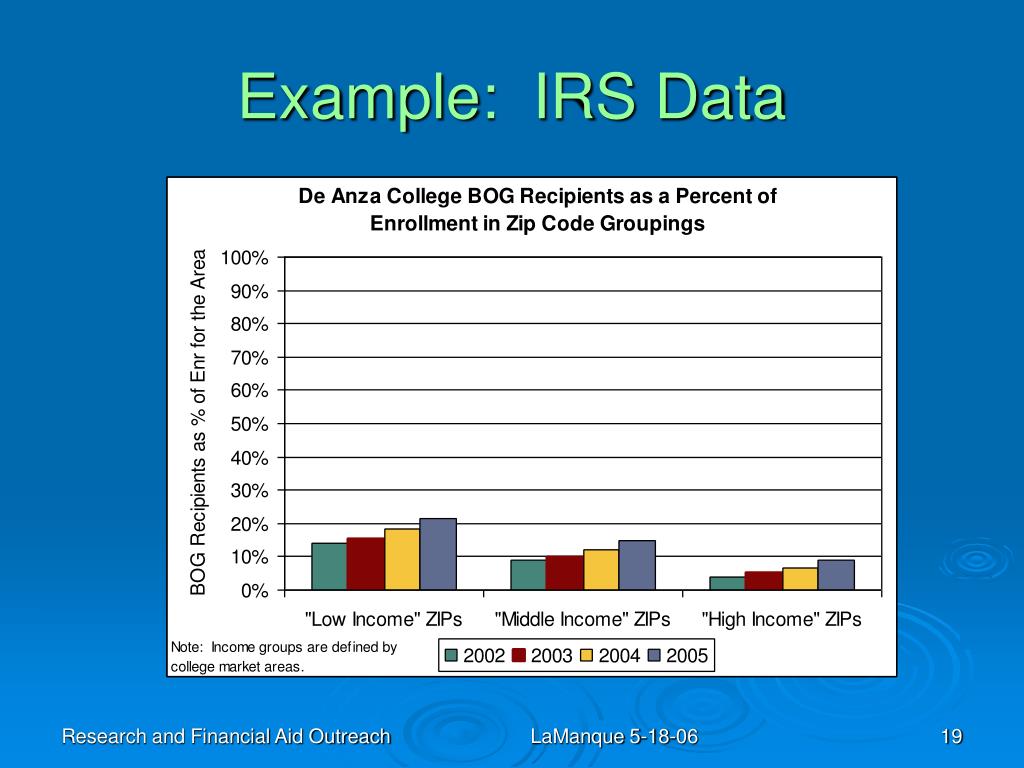 Example: IRS Data

De Anza College BOG Recipients as a Percent of Enrollment in Zip Code Groupings

BOG Recipients as % of Enr for the Area

100%
90%
80%
70%
60%
50%
40%
30%
20%
10%
0%

"Low Income" ZIPs
"Middle Income" ZIPs
"High Income" ZIPs

Note: Income groups are defined by college market areas.

2002
2003
2004
2005

Research and Financial Aid Outreach
LaManque 5-18-06
19